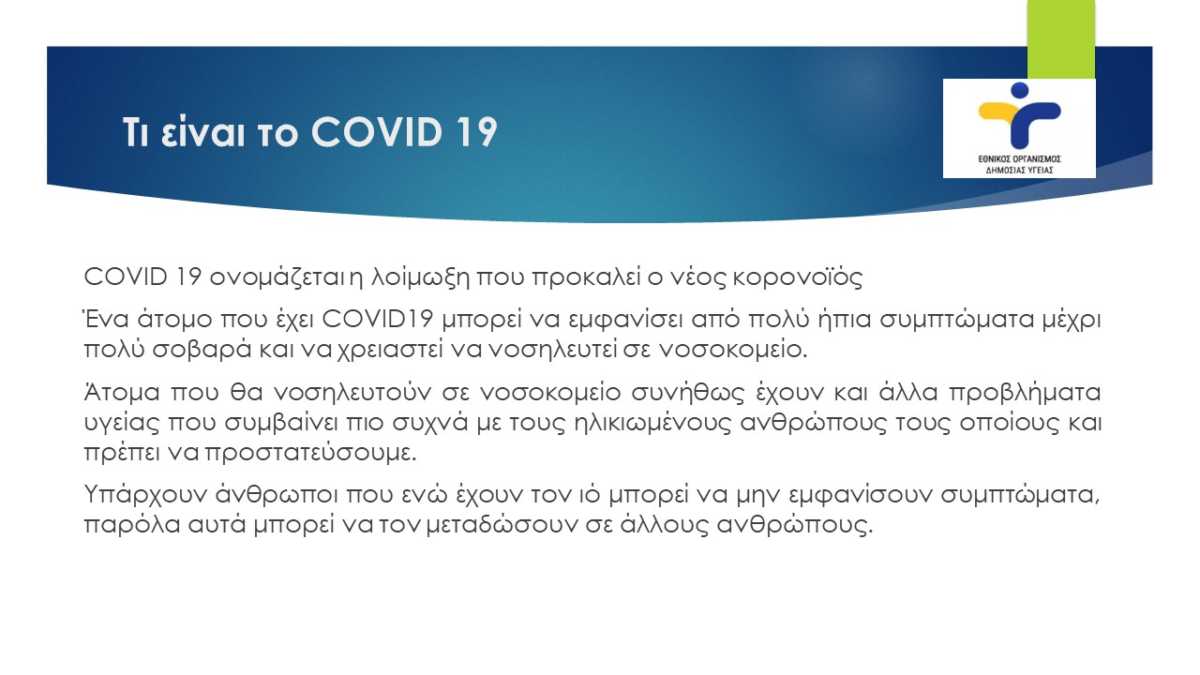 Τι είναι το COVID 19

ΕΘΝΙΚΟΣ ΟΡΓΑΝΙΣΜΟΣ ΔΗΜΟΣΙΑΣ ΥΓΕΙΑΣ

COVID 19 ονομάζεται η λοίμωξη που προκαλεί ο νέος κορονοϊός

Ένα άτομο που έχει COVID19 μπορεί να εμφανίσει από πολύ ήπια συμπτώματα μέχρι πολύ σοβαρά και να χρειαστεί να νοσηλευτεί σε νοσοκομείο.

Άτομα που θα νοσηλευτούν σε νοσοκομείο συνήθως έχουν και άλλα προβλήματα υγείας που συμβαίνει πιο συχνά με τους ηλικιωμένους ανθρώπους τους οποίους και πρέπει να προστατεύσουμε.

Υπάρχουν άνθρωποι που ενώ έχουν τον ιό μπορεί να μην εμφανίσουν συμπτώματα, παρόλα αυτά μπορεί να τον μεταδώσουν σε άλλους ανθρώπους.